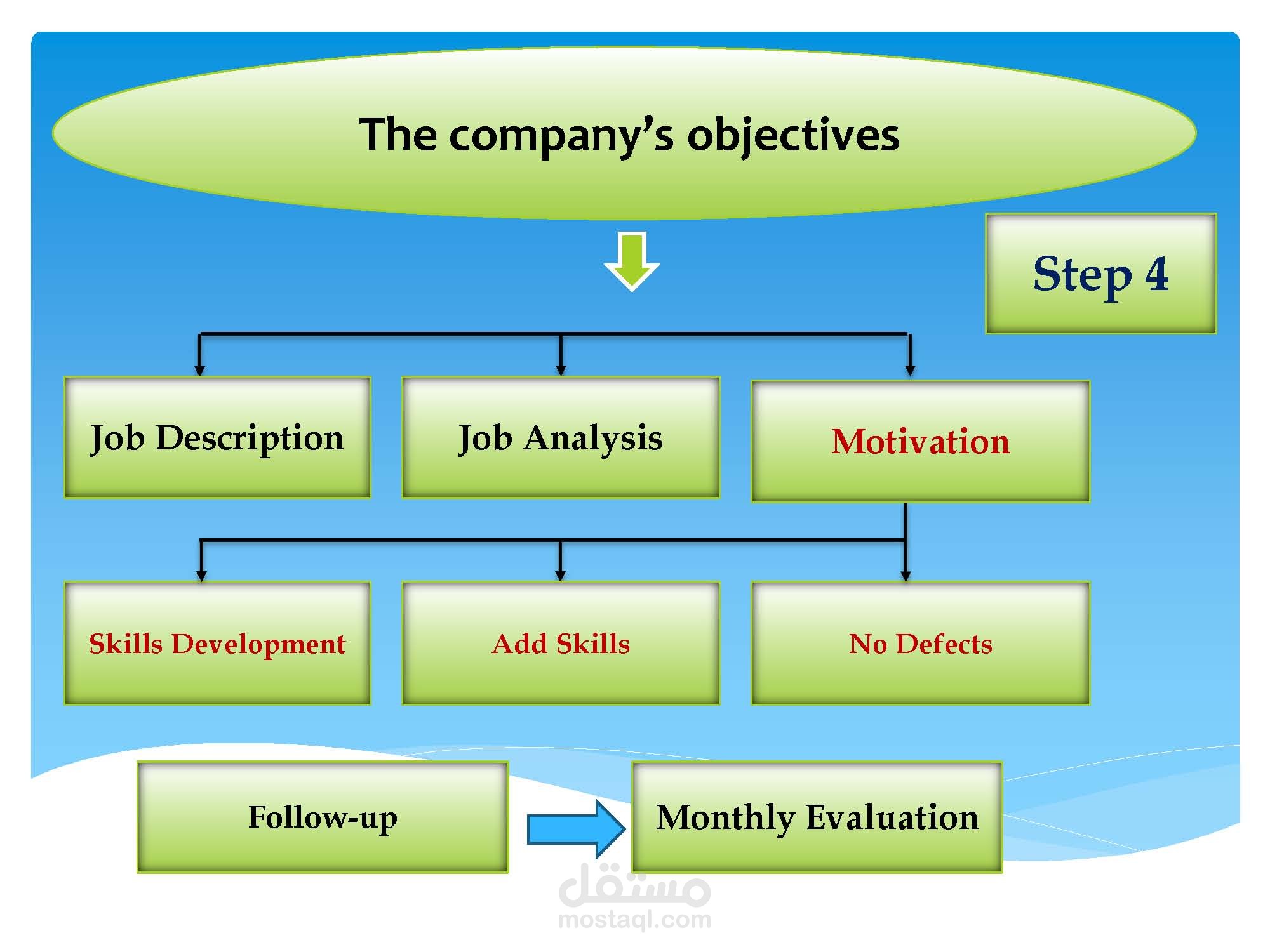 The company's objectives

Step 4

Job Description

Job Analysis

Motivation

Skills Development

Add Skills

No Defects

Follow-up

Monthly Evaluation

مستقل
mostaql.com